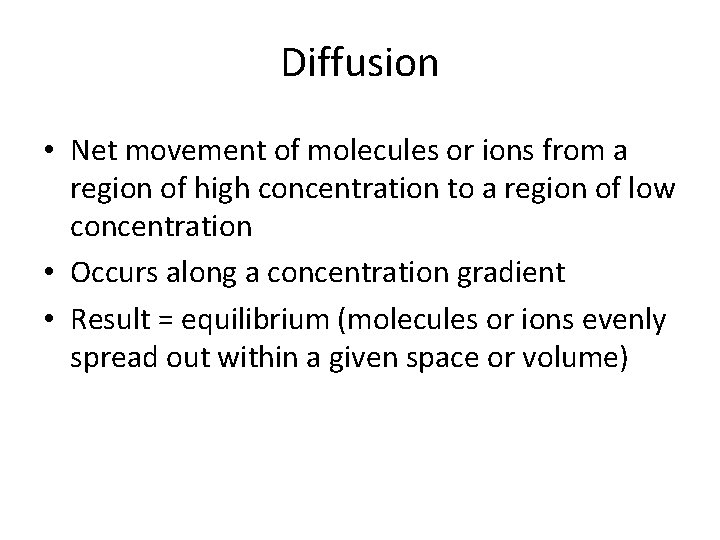 Diffusion

• Net movement of molecules or ions from a region of high concentration to a region of low concentration

• Occurs along a concentration gradient

• Result = equilibrium (molecules or ions evenly spread out within a given space or volume)